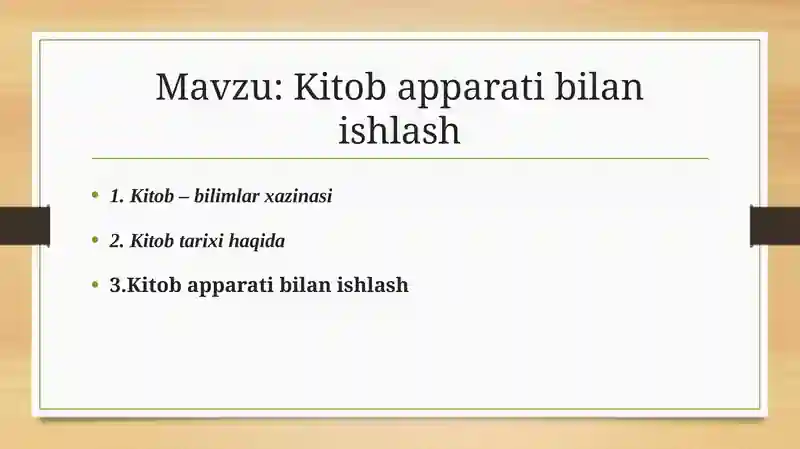 Mavzu: Kitob apparati bilan ishlash

• 1. Kitob – bilimlar xazinasi

• 2. Kitob tarixi haqida

• 3.Kitob apparati bilan ishlash